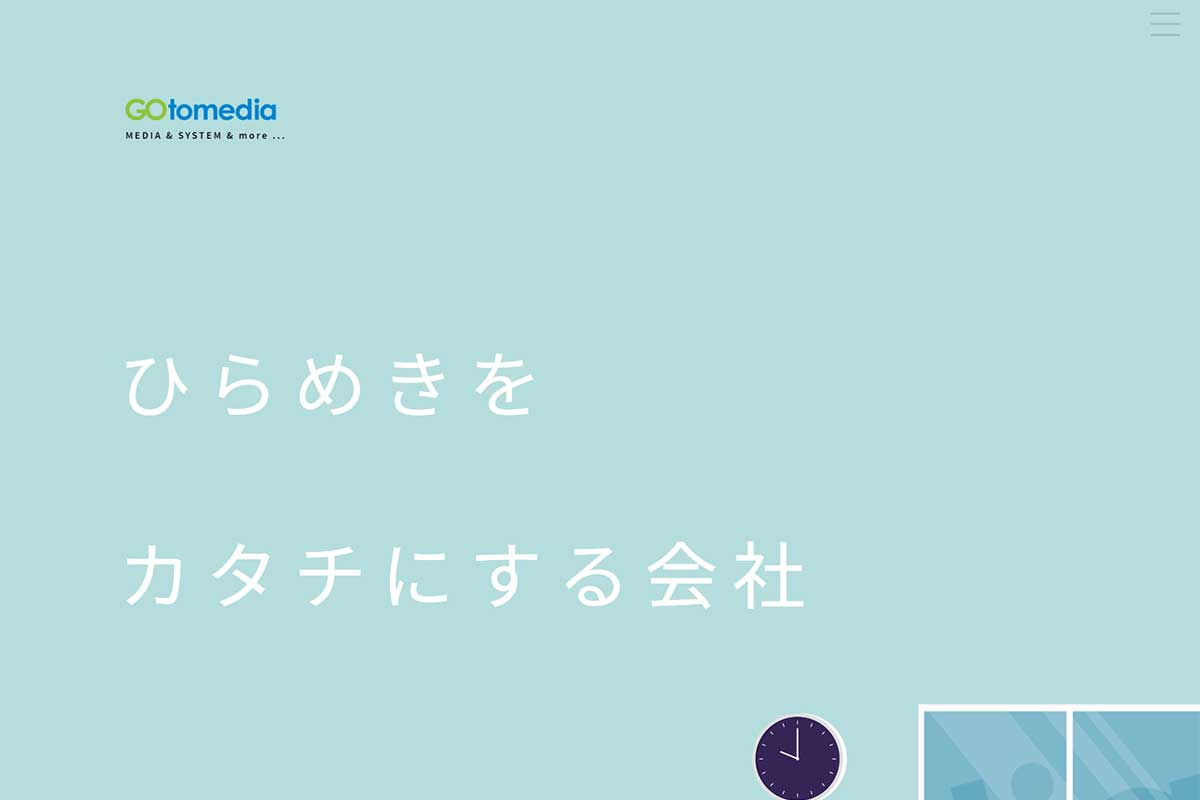 GOtomedia
MEDIA & SYSTEM & more ...

ひらめきを

カタチにする会社